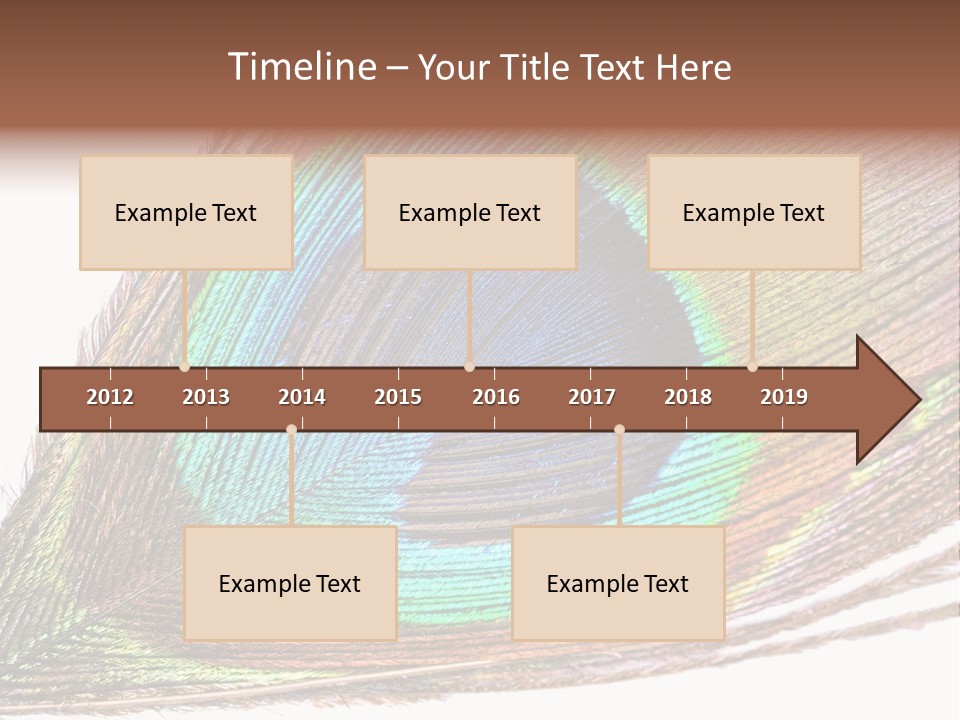 Timeline – Your Title Text Here

Example Text

Example Text

Example Text

2012 2013 2014 2015 2016 2017 2018 2019

Example Text

Example Text